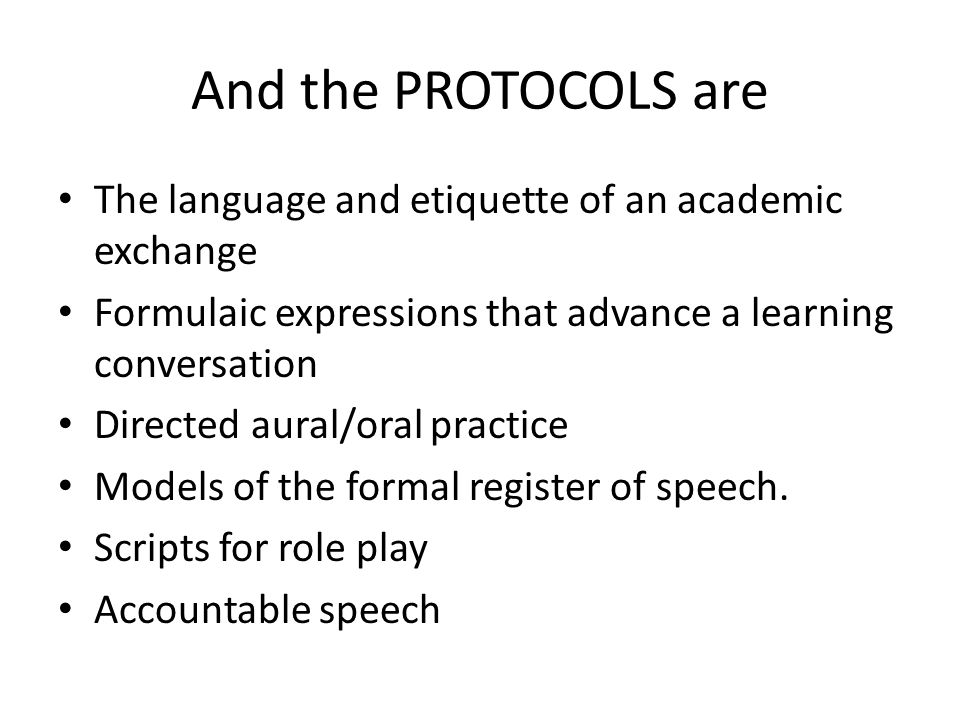 And the PROTOCOLS are

• The language and etiquette of an academic exchange
• Formulaic expressions that advance a learning conversation
• Directed aural/oral practice
• Models of the formal register of speech.
• Scripts for role play
• Accountable speech